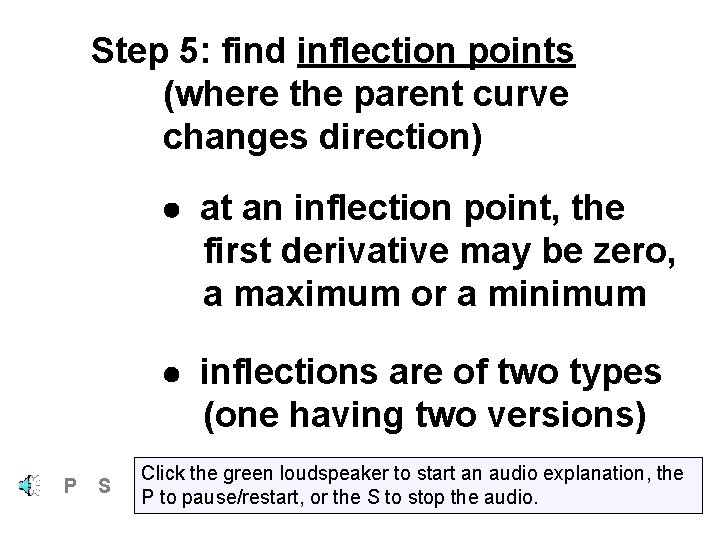 Step 5: find inflection points (where the parent curve changes direction)

● at an inflection point, the first derivative may be zero, a maximum or a minimum

● inflections are of two types (one having two versions)

P S

Click the green loudspeaker to start an audio explanation, the P to pause/restart, or the S to stop the audio.